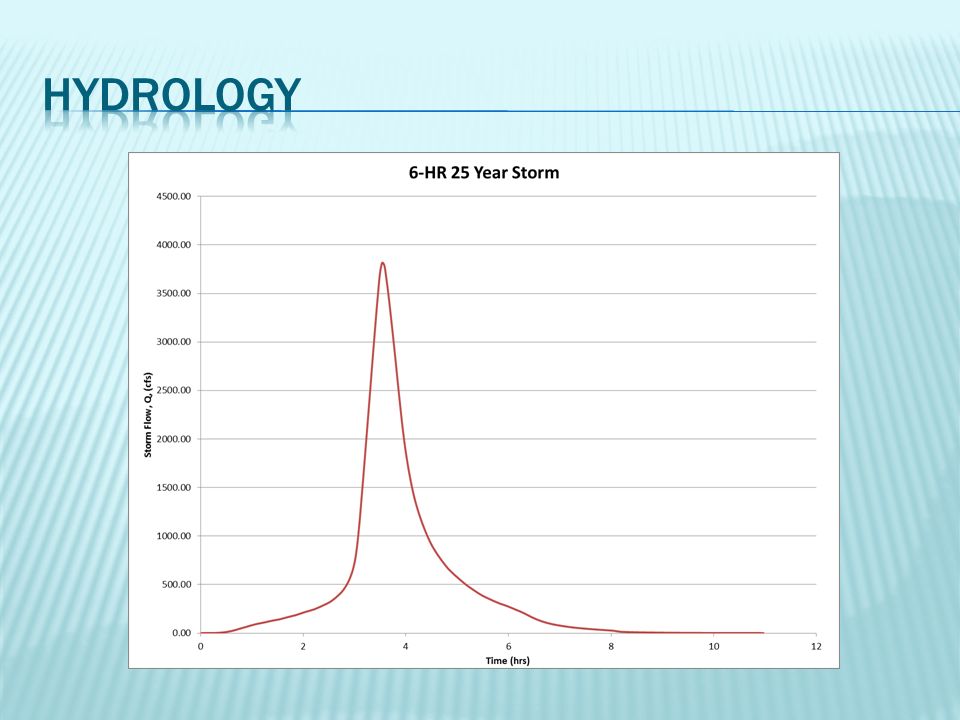 HYDROLOGY

6-HR 25 Year Storm

4500.00
4000.00
3500.00
3000.00
2500.00
2000.00
1500.00
1000.00
500.00
0.00

Storm Flow, Q, (cfs)

0
2
4
6
8
10
12

Time (hrs)